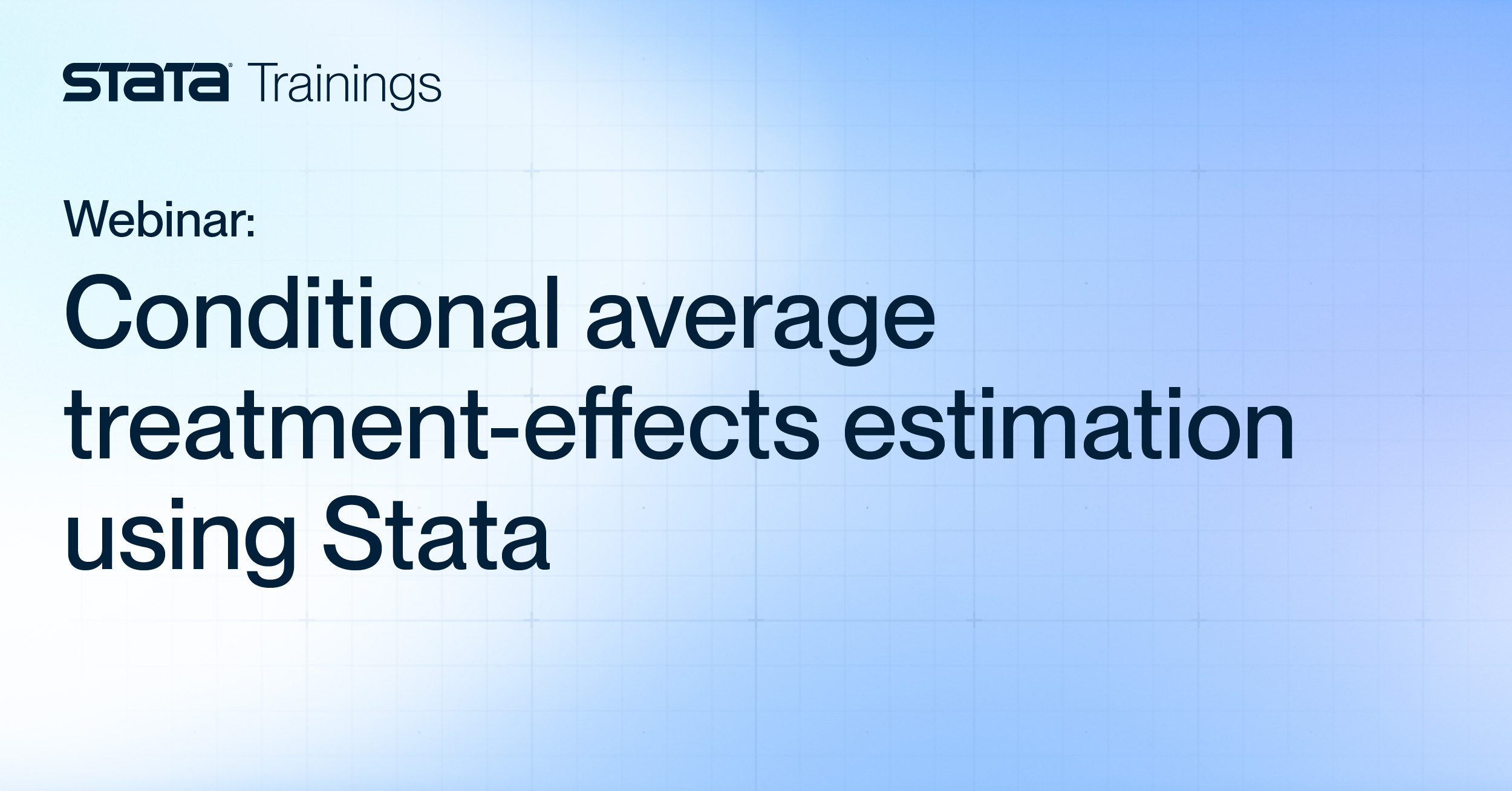 STATA® Trainings

Webinar:

Conditional average treatment-effects estimation using Stata